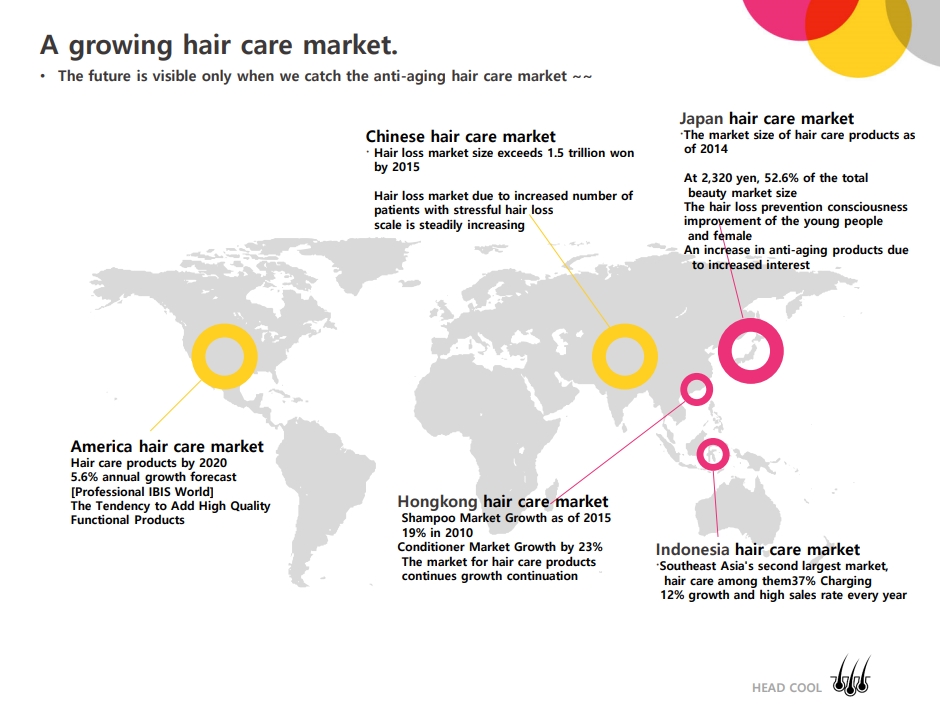 A growing hair care market.

• The future is visible only when we catch the anti-aging hair care market ~~

Chinese hair care market
· Hair loss market size exceeds 1.5 trillion won by 2015

Hair loss market due to increased number of patients with stressful hair loss scale is steadily increasing

Japan hair care market
·The market size of hair care products as of 2014

At 2,320 yen, 52.6% of the total beauty market size
The hair loss prevention consciousness improvement of the young people and female
An increase in anti-aging products due to increased interest

America hair care market
Hair care products by 2020
5.6% annual growth forecast
[Professional IBIS World]
The Tendency to Add High Quality Functional Products

Hongkong hair care market
Shampoo Market Growth as of 2015
19% in 2010
Conditioner Market Growth by 23%
The market for hair care products continues growth continuation

Indonesia hair care market
·Southeast Asia's second largest market, hair care among them37% Charging
12% growth and high sales rate every year

HEAD COOL